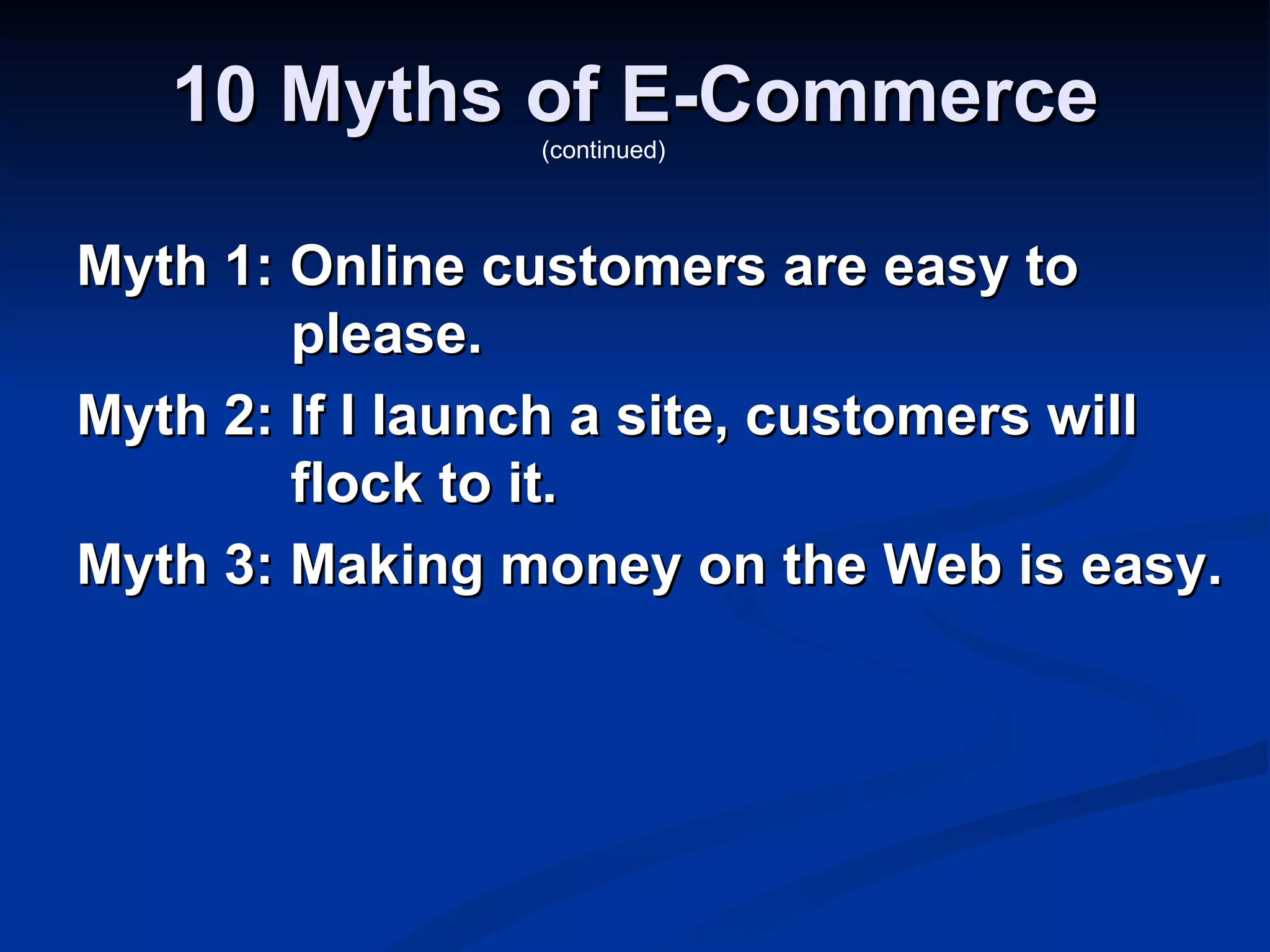 10 Myths of E-Commerce
(continued)

Myth 1: Online customers are easy to please.

Myth 2: If I launch a site, customers will flock to it.

Myth 3: Making money on the Web is easy.